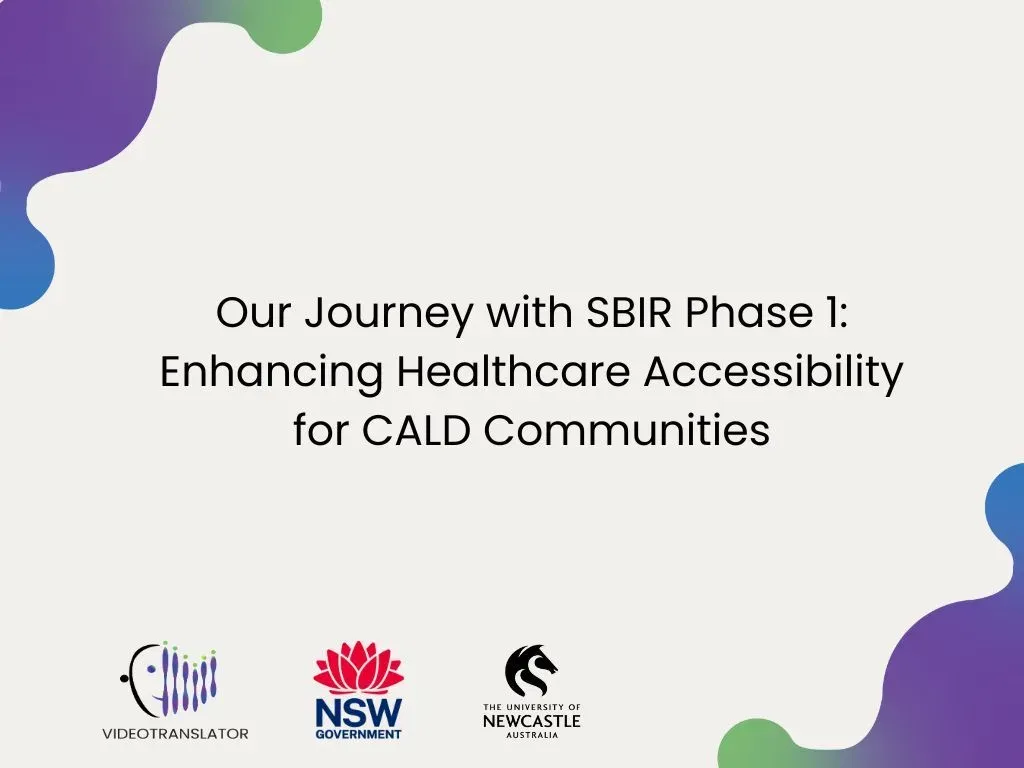 Our Journey with SBIR Phase 1: Enhancing Healthcare Accessibility for CALD Communities

VIDEOTRANSLATOR

NSW GOVERNMENT

THE UNIVERSITY OF NEWCASTLE AUSTRALIA